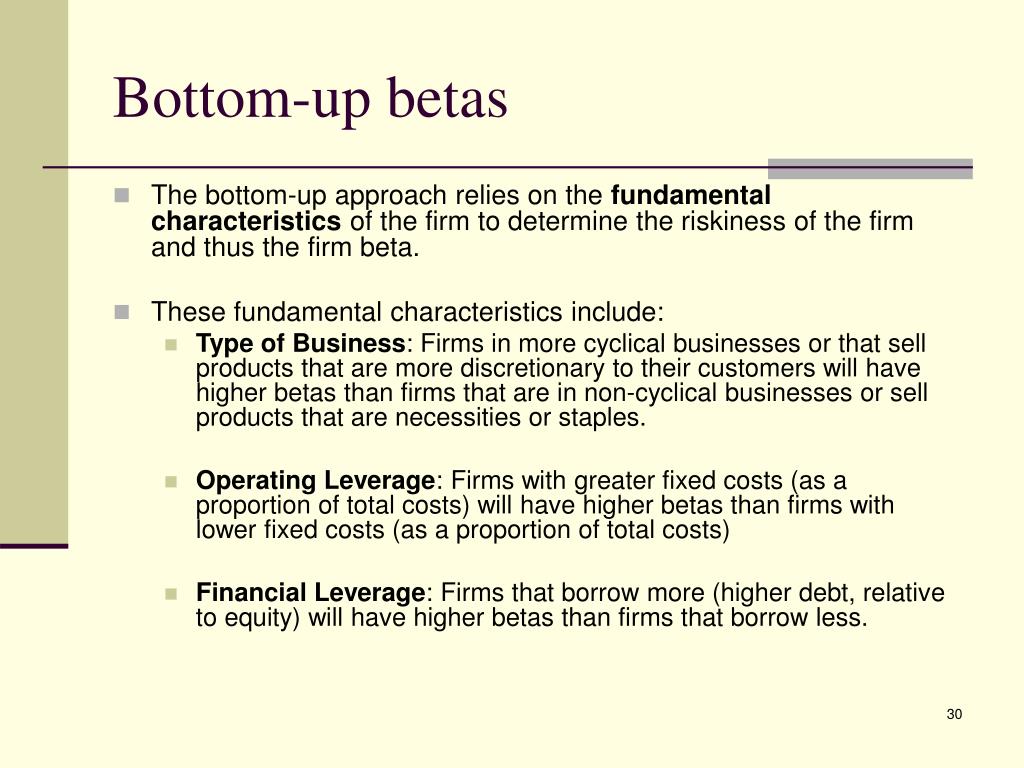 Bottom-up betas

The bottom-up approach relies on the fundamental characteristics of the firm to determine the riskiness of the firm and thus the firm beta.

These fundamental characteristics include:

Type of Business: Firms in more cyclical businesses or that sell products that are more discretionary to their customers will have higher betas than firms that are in non-cyclical businesses or sell products that are necessities or staples.

Operating Leverage: Firms with greater fixed costs (as a proportion of total costs) will have higher betas than firms with lower fixed costs (as a proportion of total costs)

Financial Leverage: Firms that borrow more (higher debt, relative to equity) will have higher betas than firms that borrow less.

30